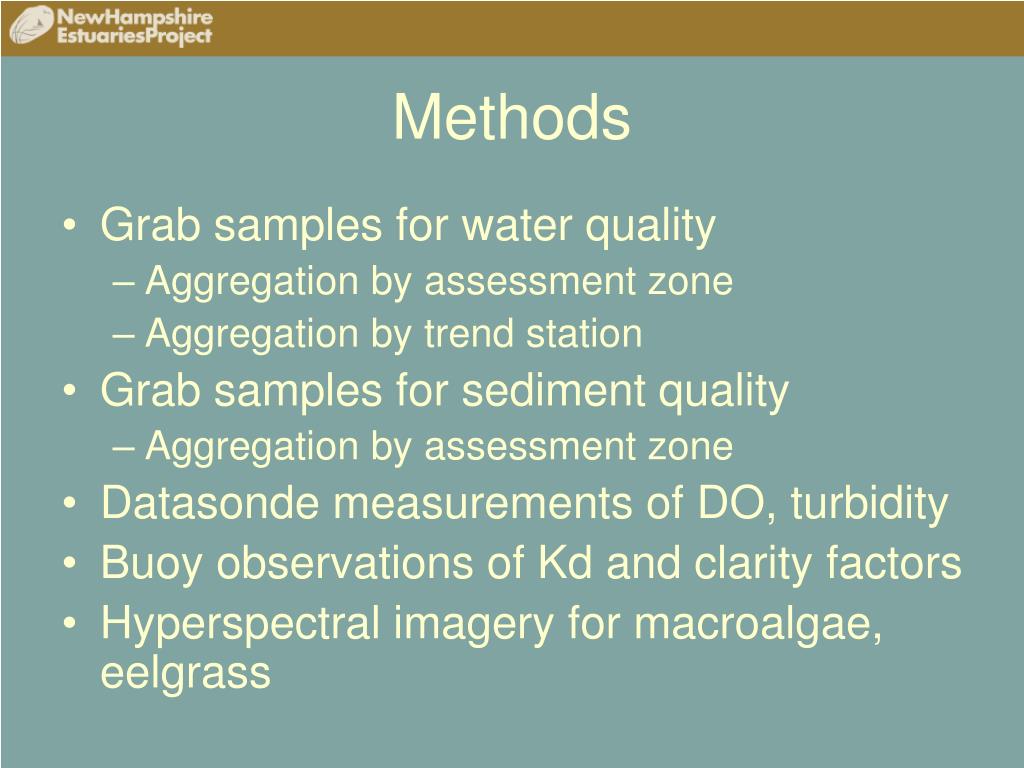 NewHampshire
EstuariesProject

Methods

• Grab samples for water quality
– Aggregation by assessment zone
– Aggregation by trend station
• Grab samples for sediment quality
– Aggregation by assessment zone
• Datasonde measurements of DO, turbidity
• Buoy observations of Kd and clarity factors
• Hyperspectral imagery for macroalgae, eelgrass